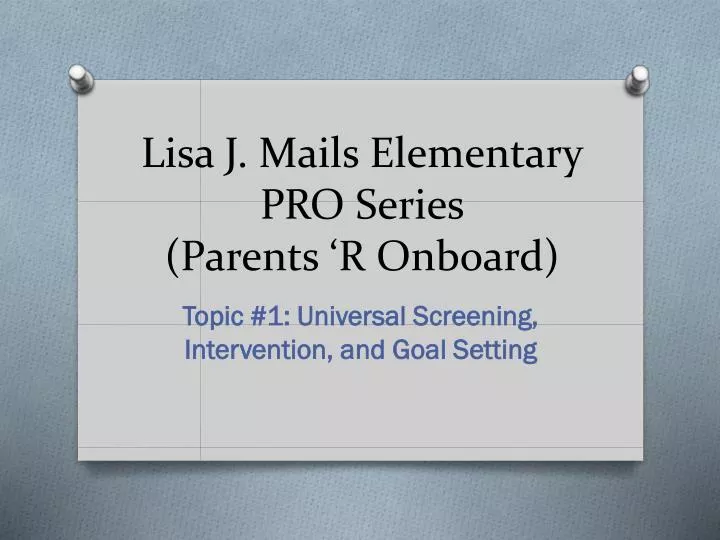 Lisa J. Mails Elementary PRO Series (Parents ‘R Onboard)

Topic #1: Universal Screening, Intervention, and Goal Setting